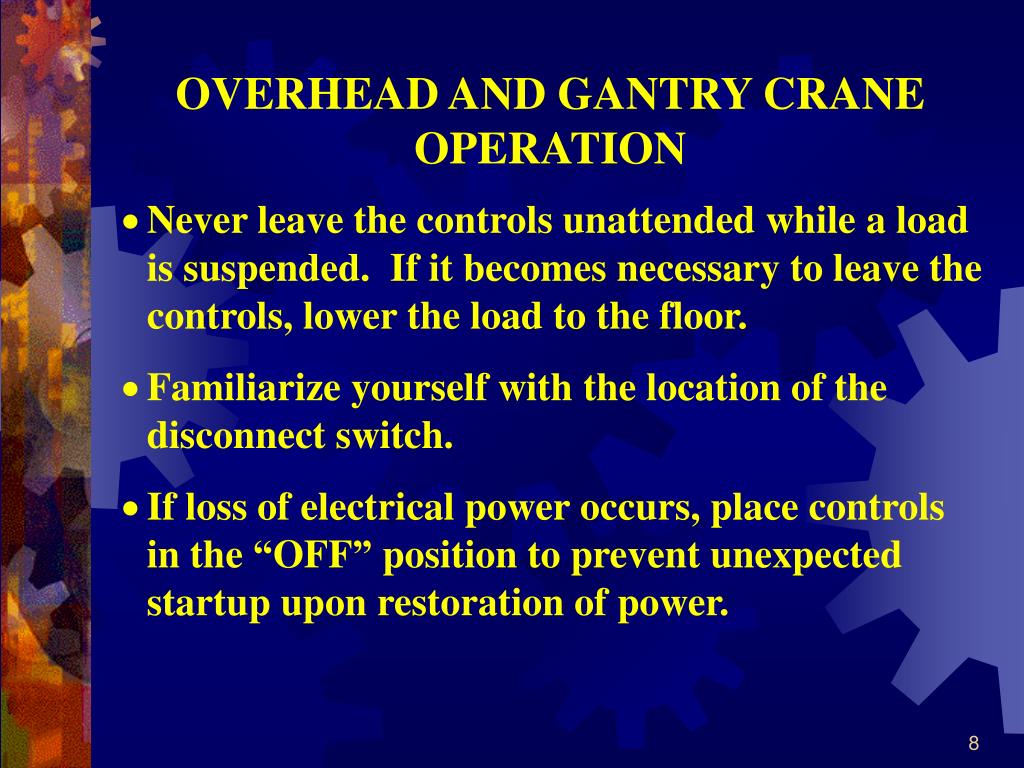 OVERHEAD AND GANTRY CRANE OPERATION

• Never leave the controls unattended while a load is suspended. If it becomes necessary to leave the controls, lower the load to the floor.

• Familiarize yourself with the location of the disconnect switch.

• If loss of electrical power occurs, place controls in the “OFF” position to prevent unexpected startup upon restoration of power.

8